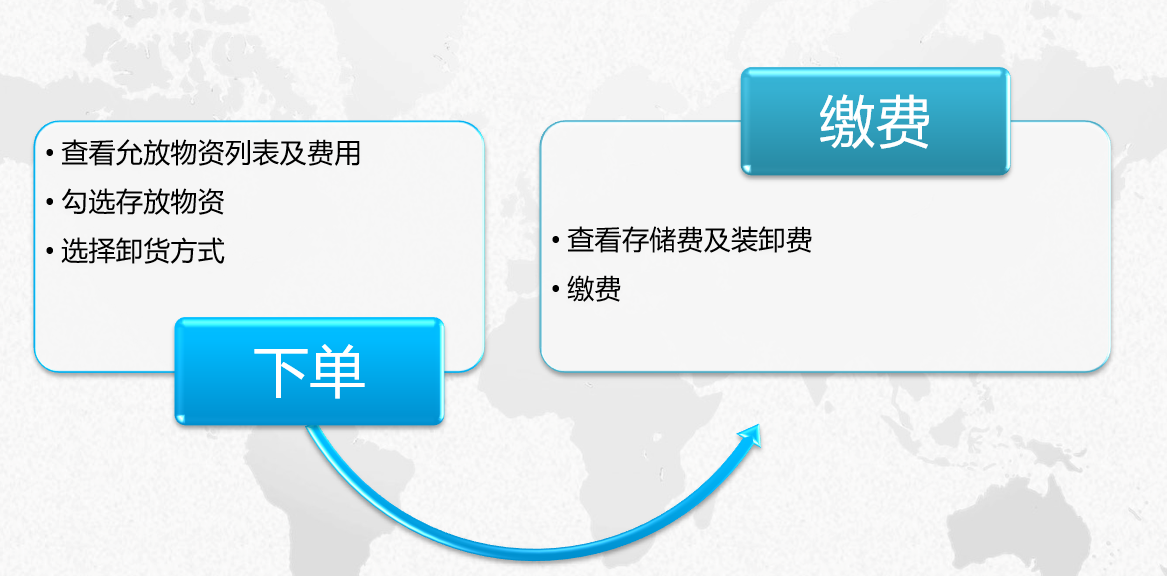 • 查看允放物资列表及费用
• 勾选存放物资
• 选择卸货方式

下单

缴费

• 查看存储费及装卸费
• 缴费